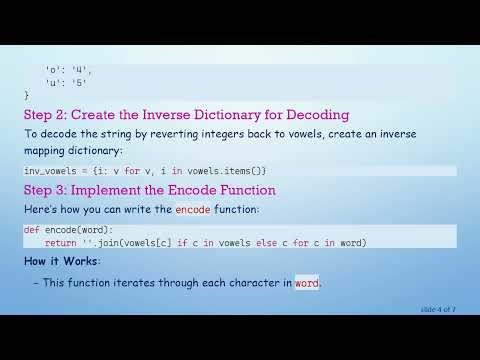 'o': '4',
    'u': '5'
}

Step 2: Create the Inverse Dictionary for Decoding

To decode the string by reverting integers back to vowels, create an inverse mapping dictionary:

inv_vowels = {i: v for v, i in vowels.items()}

Step 3: Implement the Encode Function

Here's how you can write the encode function:

def encode(word):
    return ''.join(vowels[c] if c in vowels else c for c in word)

How it Works:

- This function iterates through each character in word.

slide 4 of 7